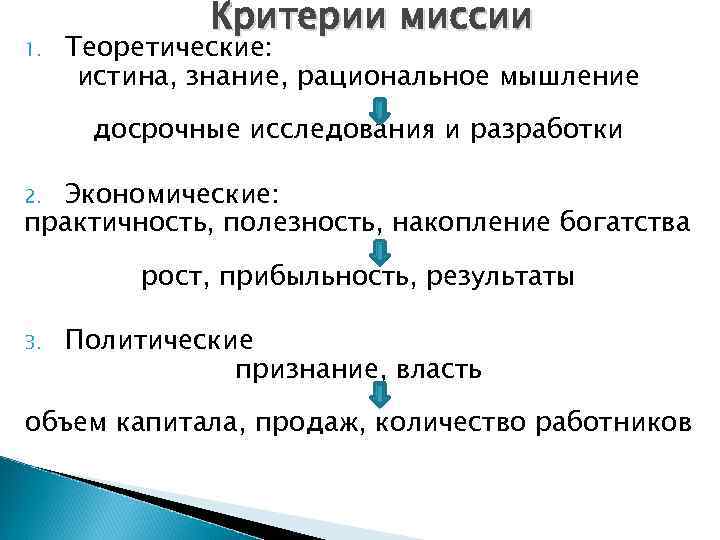 Критерии миссии

1. Теоретические:
истина, знание, рациональное мышление

досрочные исследования и разработки

2. Экономические:
практичность, полезность, накопление богатства

рост, прибыльность, результаты

3. Политические
признание, власть

объем капитала, продаж, количество работников